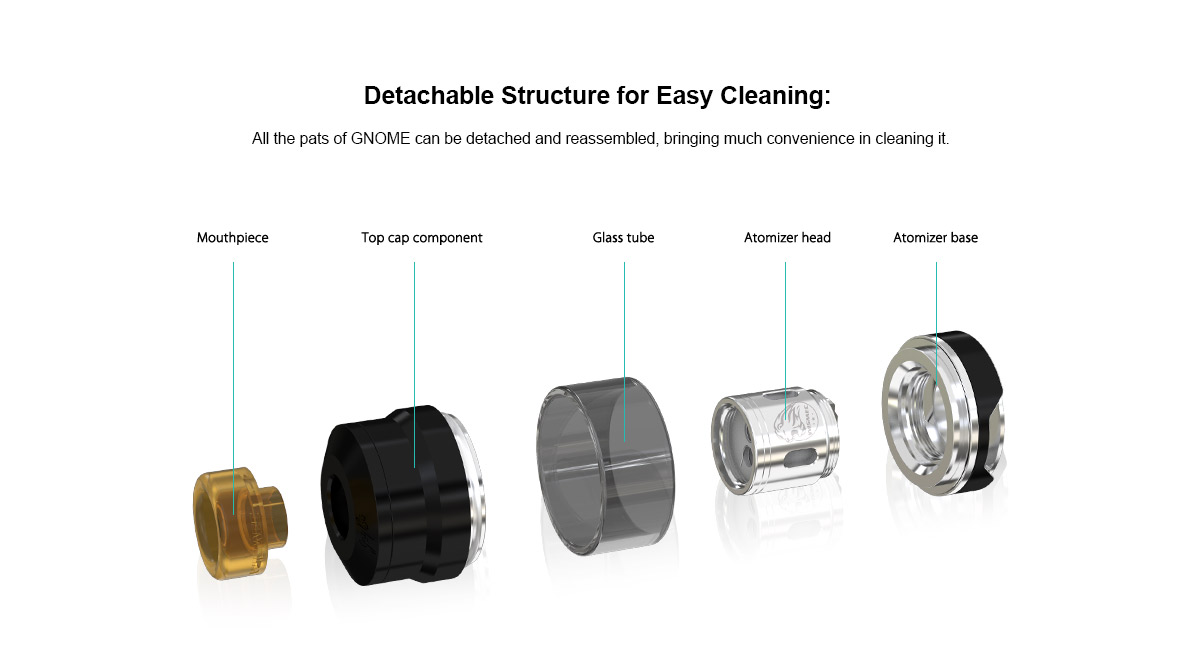 Detachable Structure for Easy Cleaning:

All the pats of GNOME can be detached and reassembled, bringing much convenience in cleaning it.

Mouthpiece

Top cap component

Glass tube

Atomizer head

Atomizer base